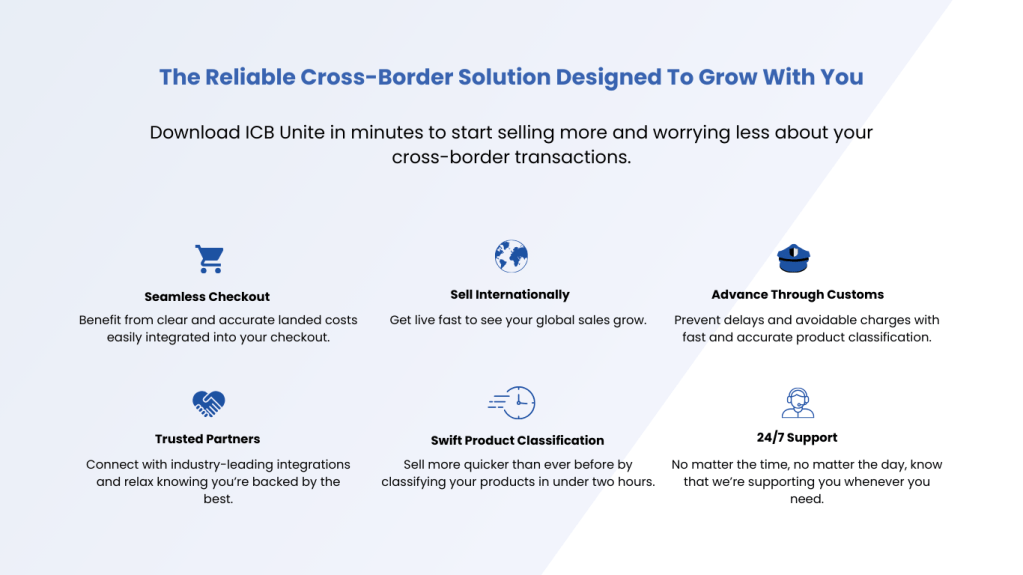 The Reliable Cross-Border Solution Designed To Grow With You

Download ICB Unite in minutes to start selling more and worrying less about your cross-border transactions.

Seamless Checkout

Benefit from clear and accurate landed costs easily integrated into your checkout.

Sell Internationally

Get live fast to see your global sales grow.

Advance Through Customs

Prevent delays and avoidable charges with fast and accurate product classification.

Trusted Partners

Connect with industry-leading integrations and relax knowing you're backed by the best.

Swift Product Classification

Sell more quicker than ever before by classifying your products in under two hours.

24/7 Support

No matter the time, no matter the day, know that we're supporting you whenever you need.